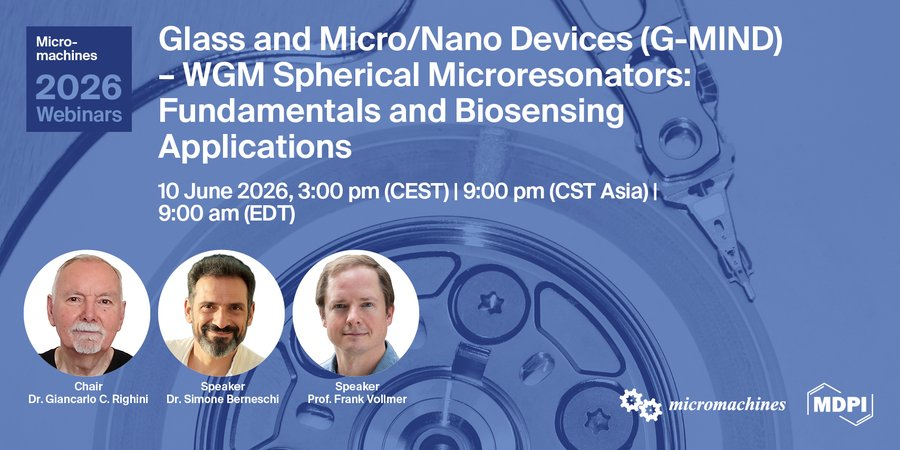 Micromachines
2026
Webinars

Glass and Micro/Nano Devices (G-MIND) – WGM Spherical Microresonators: Fundamentals and Biosensing Applications

10 June 2026, 3:00 pm (CEST) | 9:00 pm (CST Asia) | 9:00 am (EDT)

Chair
Dr. Giancarlo C. Righini

Speaker
Dr. Simone Berneschi

Speaker
Prof. Frank Vollmer

micromachines

MDPI